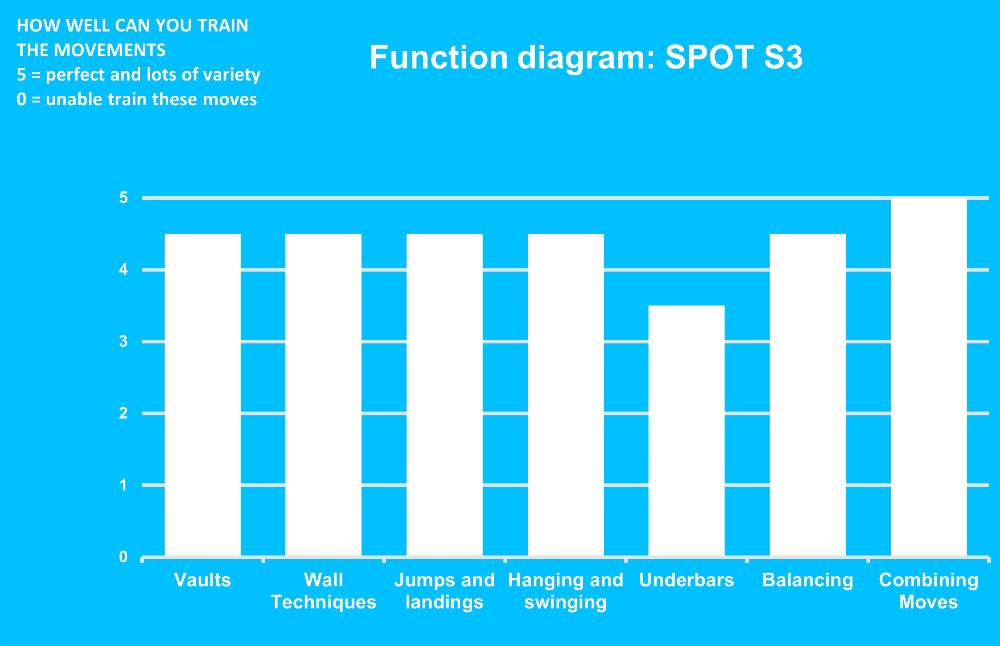 HOW WELL CAN YOU TRAIN THE MOVEMENTS
5 = perfect and lots of variety
0 = unable train these moves

Function diagram: SPOT S3

5
4
3
2
1
0

Vaults
Wall Techniques
Jumps and landings
Hanging and swinging
Underbars
Balancing
Combining Moves